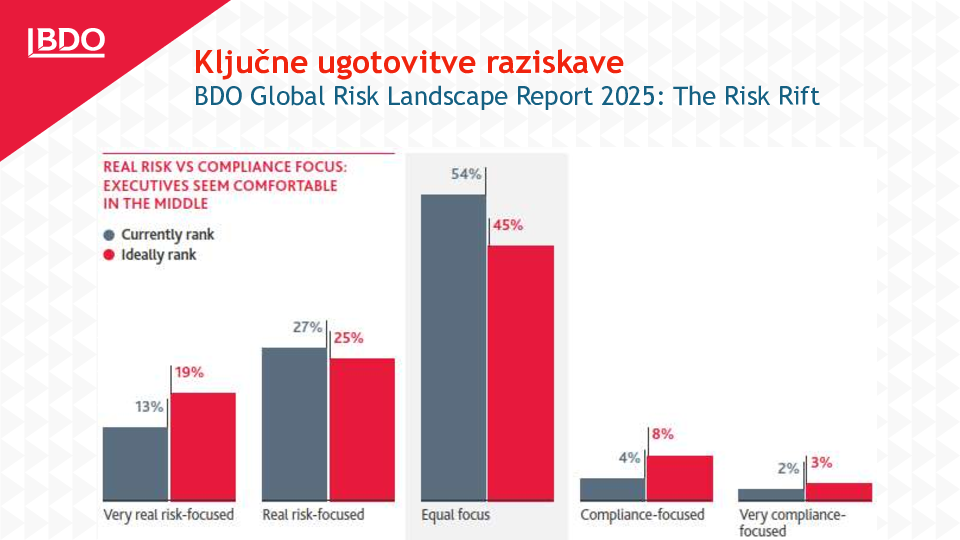 BDO

Ključne ugotovitve raziskave
BDO Global Risk Landscape Report 2025: The Risk Rift

REAL RISK VS COMPLIANCE FOCUS: EXECUTIVES SEEM COMFORTABLE IN THE MIDDLE

Currently rank
Ideally rank

13%
19%
Very real risk-focused

27%
25%
Real risk-focused

54%
45%
Equal focus

4%
8%
Compliance-focused

2%
3%
Very compliance-focused